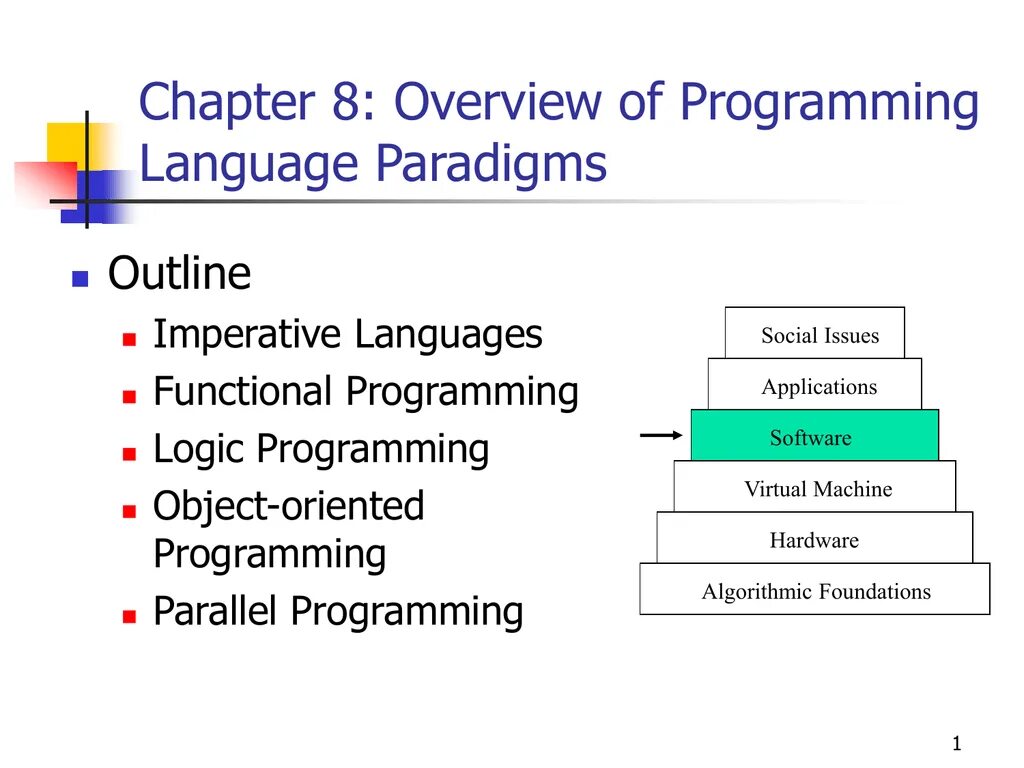 Chapter 8: Overview of Programming Language Paradigms

Outline

Imperative Languages

Functional Programming

Logic Programming

Object-oriented Programming

Parallel Programming

Social Issues

Applications

Software

Virtual Machine

Hardware

Algorithmic Foundations

1